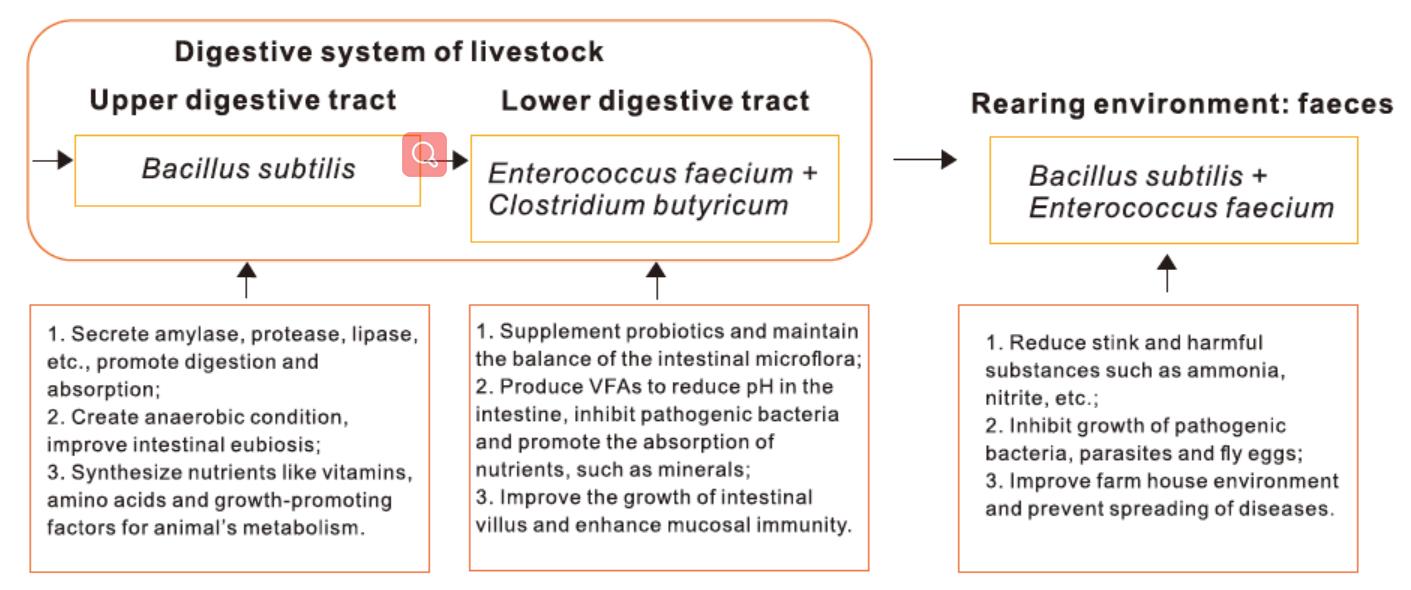 Digestive system of livestock

Upper digestive tract

Bacillus subtilis

Lower digestive tract

Enterococcus faecium + Clostridium butyricum

Rearing environment: faeces

Bacillus subtilis + Enterococcus faecium

1. Secrete amylase, protease, lipase, etc., promote digestion and absorption;
2. Create anaerobic condition, improve intestinal eubiosis;
3. Synthesize nutrients like vitamins, amino acids and growth-promoting factors for animal's metabolism.

1. Supplement probiotics and maintain the balance of the intestinal microflora;
2. Produce VFAs to reduce pH in the intestine, inhibit pathogenic bacteria and promote the absorption of nutrients, such as minerals;
3. Improve the growth of intestinal villus and enhance mucosal immunity.

1. Reduce stink and harmful substances such as ammonia, nitrite, etc.;
2. Inhibit growth of pathogenic bacteria, parasites and fly eggs;
3. Improve farm house environment and prevent spreading of diseases.